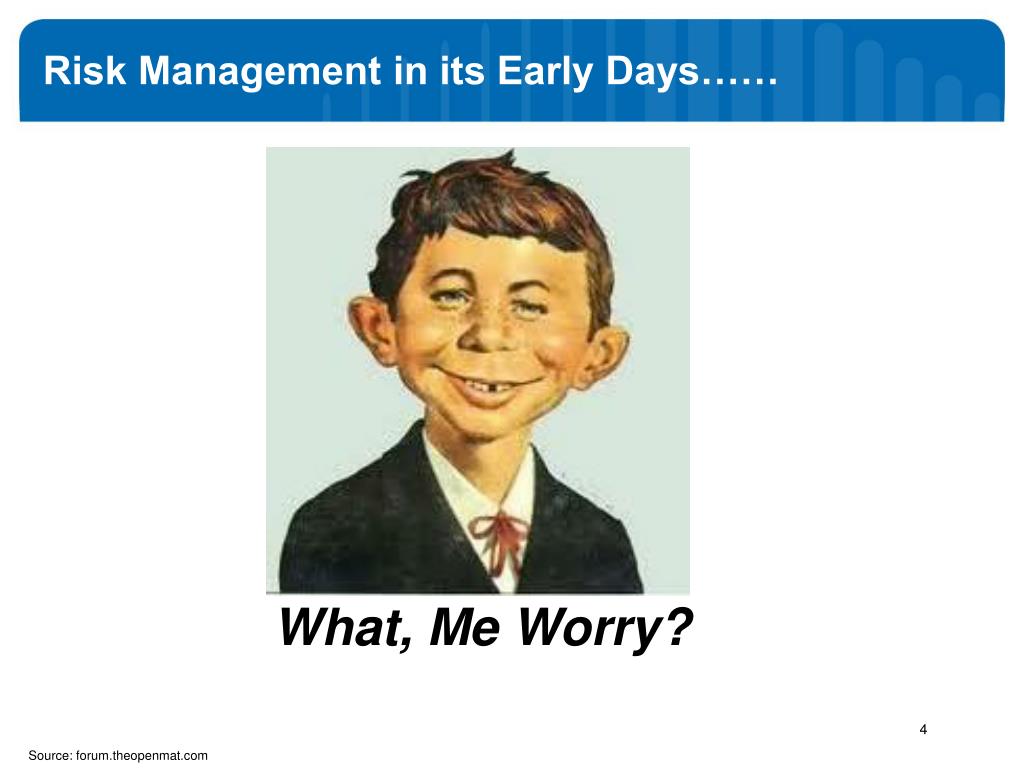 Risk Management in its Early Days……

What, Me Worry?

4

Source: forum.theopenmat.com